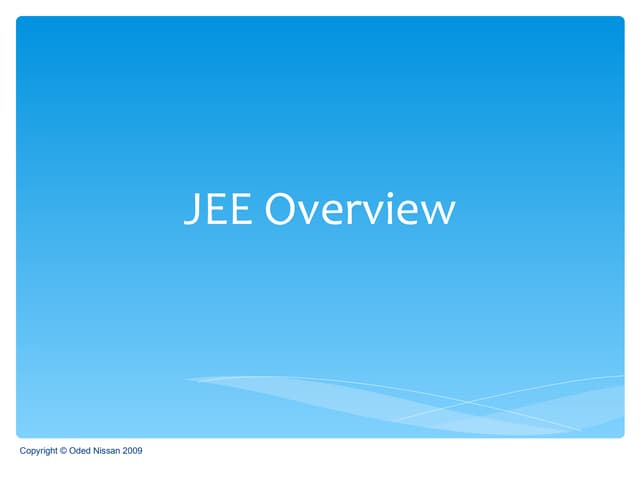 JEE Overview

Copyright © Oded Nissan 2009